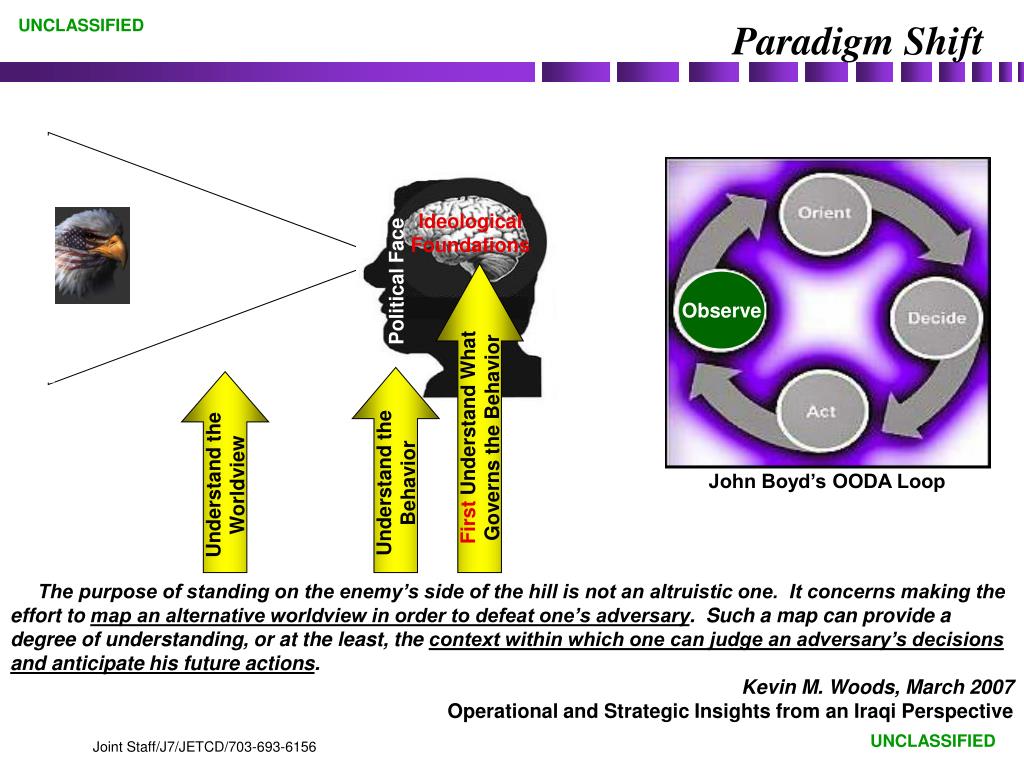 UNCLASSIFIED

Paradigm Shift

Political Face

Ideological Foundations

Understand the Worldview

Understand the Behavior

First Understand What Governs the Behavior

Orient

Observe

Decide

Act

John Boyd's OODA Loop

The purpose of standing on the enemy's side of the hill is not an altruistic one. It concerns making the effort to map an alternative worldview in order to defeat one's adversary. Such a map can provide a degree of understanding, or at the least, the context within which one can judge an adversary's decisions and anticipate his future actions.

Kevin M. Woods, March 2007
Operational and Strategic Insights from an Iraqi Perspective

Joint Staff/J7/JETCD/703-693-6156

UNCLASSIFIED